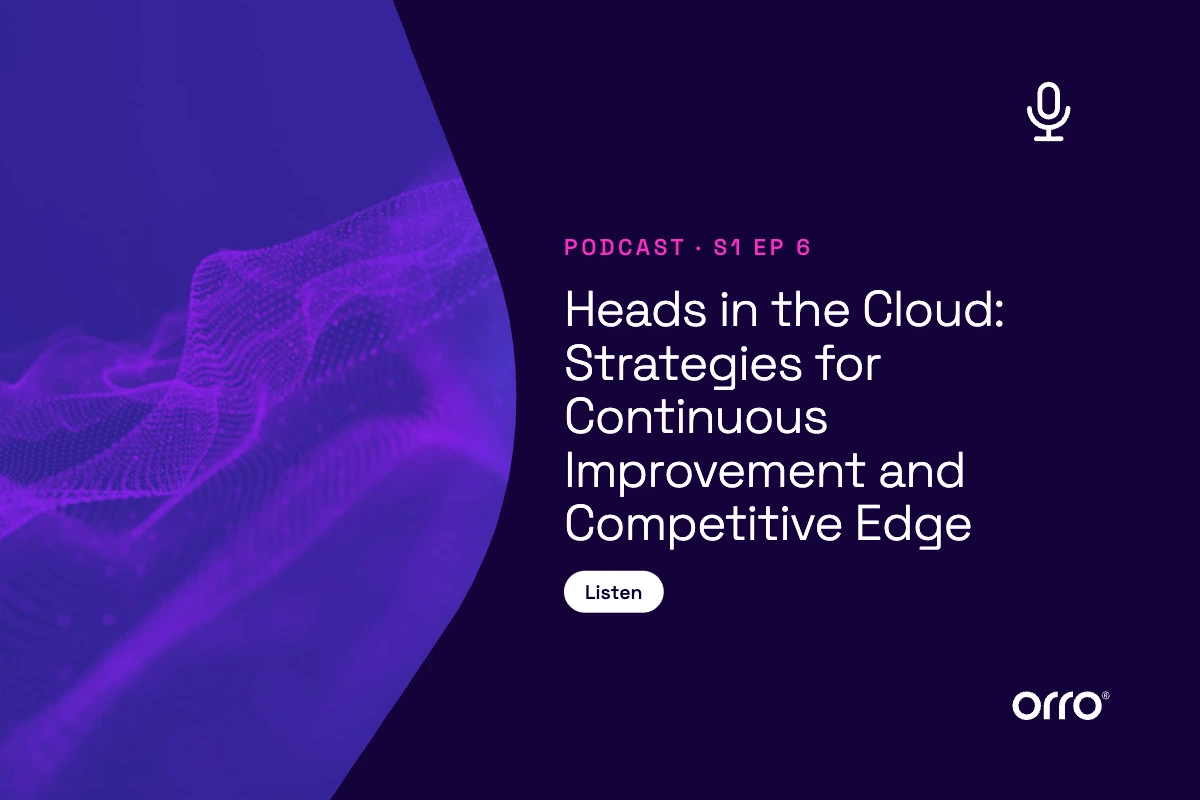 PODCAST · S1 EP 6

Heads in the Cloud: Strategies for Continuous Improvement and Competitive Edge

Listen

orro®